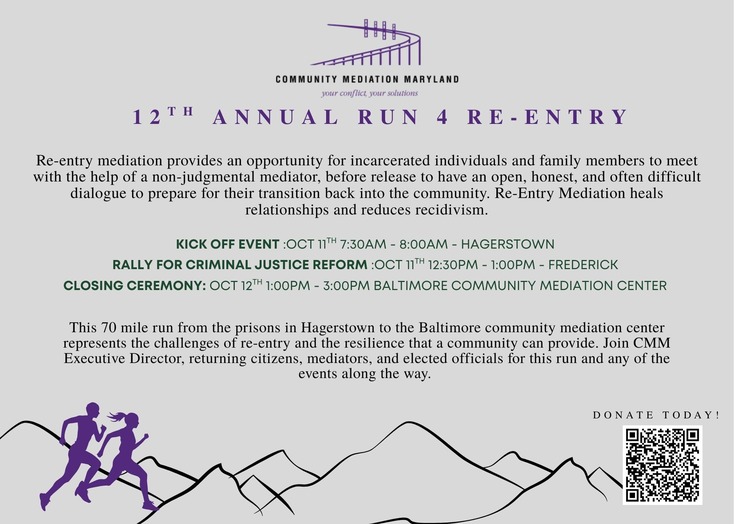 COMMUNITY MEDIATION MARYLAND
your conflict, your solutions

12$^{TH}$ ANNUAL RUN 4 RE-ENTRY

Re-entry mediation provides an opportunity for incarcerated individuals and family members to meet with the help of a non-judgmental mediator, before release to have an open, honest, and often difficult dialogue to prepare for their transition back into the community. Re-Entry Mediation heals relationships and reduces recidivism.

KICK OFF EVENT :OCT 11$^{TH}$ 7:30AM - 8:00AM - HAGERSTOWN
RALLY FOR CRIMINAL JUSTICE REFORM :OCT 11$^{TH}$ 12:30PM - 1:00PM - FREDERICK
CLOSING CEREMONY: OCT 12$^{TH}$ 1:00PM - 3:00PM BALTIMORE COMMUNITY MEDIATION CENTER

This 70 mile run from the prisons in Hagerstown to the Baltimore community mediation center represents the challenges of re-entry and the resilience that a community can provide. Join CMM Executive Director, returning citizens, mediators, and elected officials for this run and any of the events along the way.

DONATE TODAY!